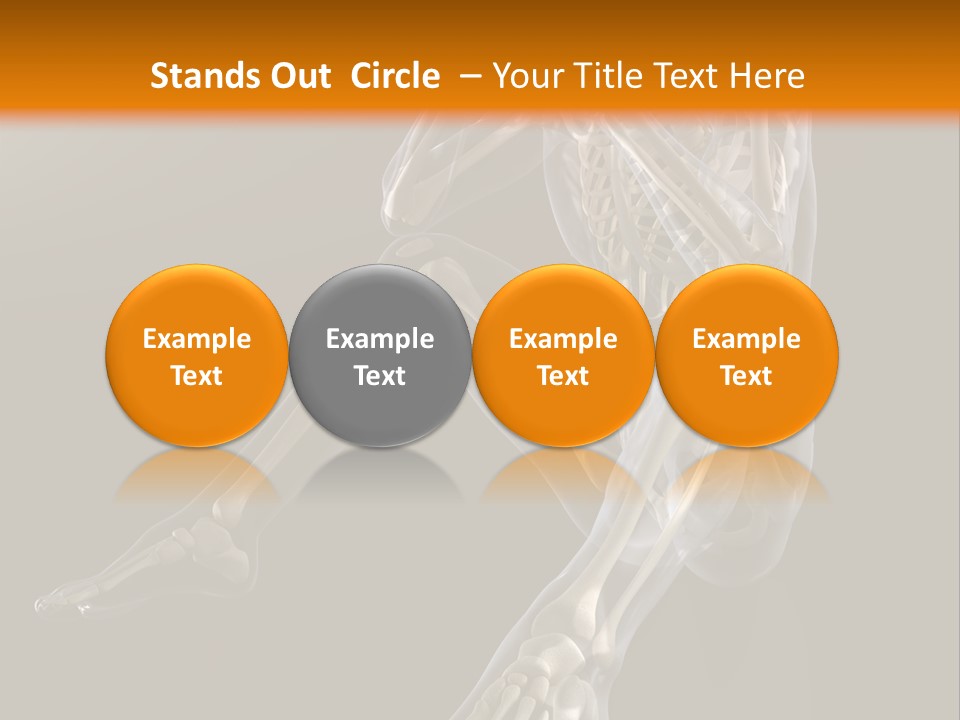 Stands Out Circle – Your Title Text Here

Example Text

Example Text

Example Text

Example Text